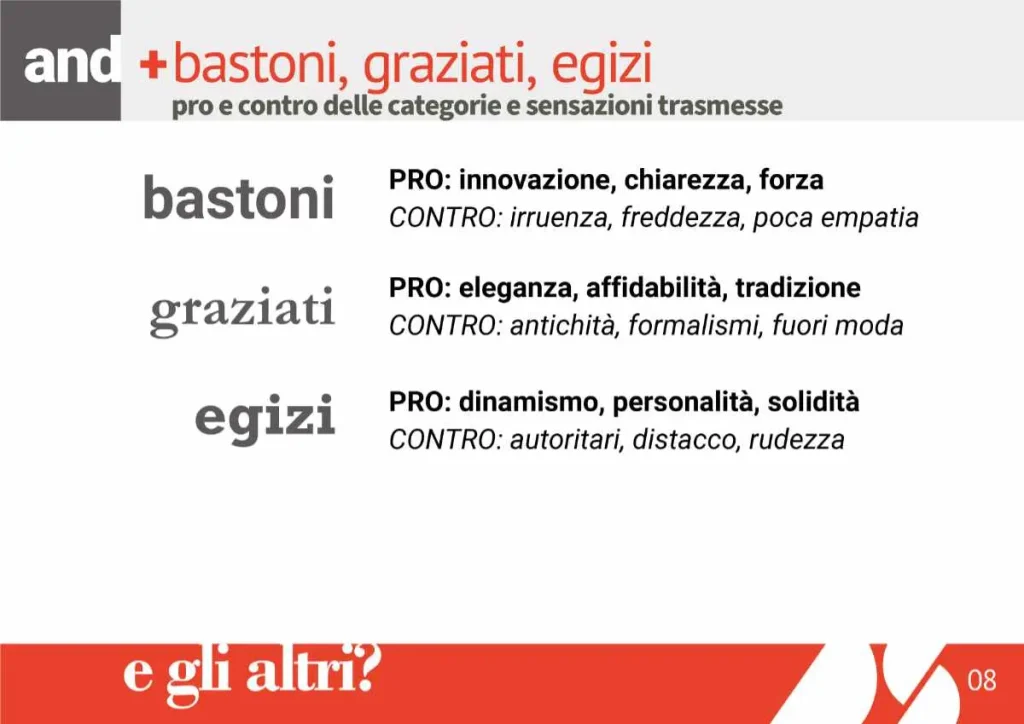 and +bastoni, graziati, egizi
pro e contro delle categorie e sensazioni trasmesse

bastoni

PRO: innovazione, chiarezza, forza
CONTRO: irruenza, freddezza, poca empatia

graziati

PRO: eleganza, affidabilità, tradizione
CONTRO: antichità, formalismi, fuori moda

egizi

PRO: dinamismo, personalità, solidità
CONTRO: autoritari, distacco, rudezza

e gli altri?

08